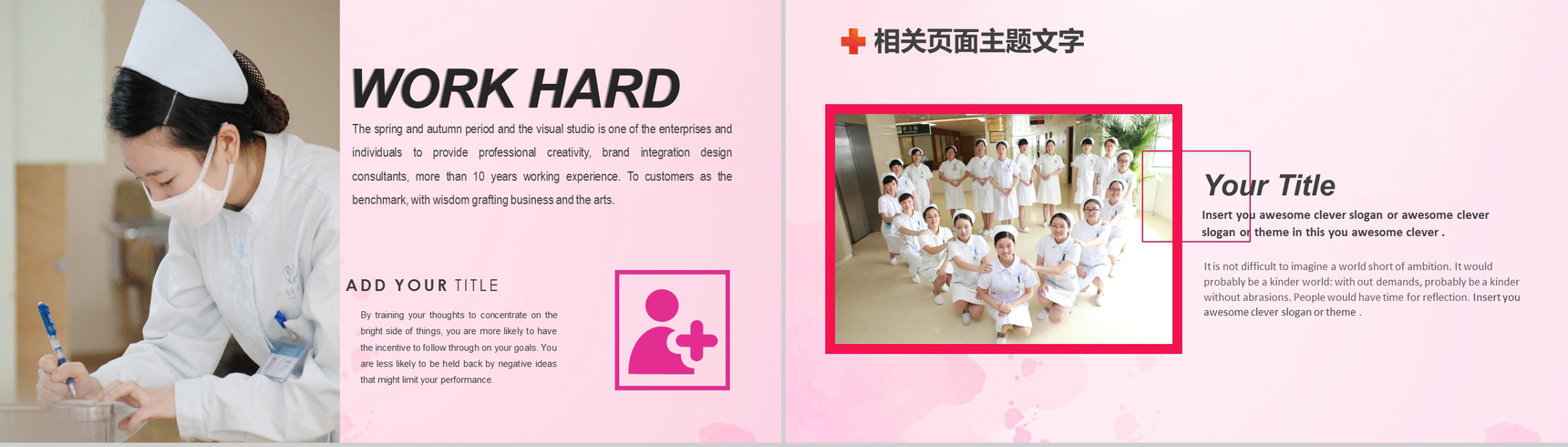 WORK HARD

The spring and autumn period and the visual studio is one of the enterprises and individuals to provide professional creativity, brand integration design consultants, more than 10 years working experience. To customers as the benchmark, with wisdom grafting business and the arts.

ADD YOUR TITLE

By training your thoughts to concentrate on the bright side of things, you are more likely to have the incentive to follow through on your goals. You are less likely to be held back by negative ideas that might limit your performance.

相关页面主题文字

Your Title

Insert you awesome clever slogan or awesome clever slogan or theme in this you awesome clever .

It is not difficult to imagine a world short of ambition. It would probably be a kinder world: with out demands, probably be a kinder without abrasions. People would have time for reflection. Insert you awesome clever slogan or theme .